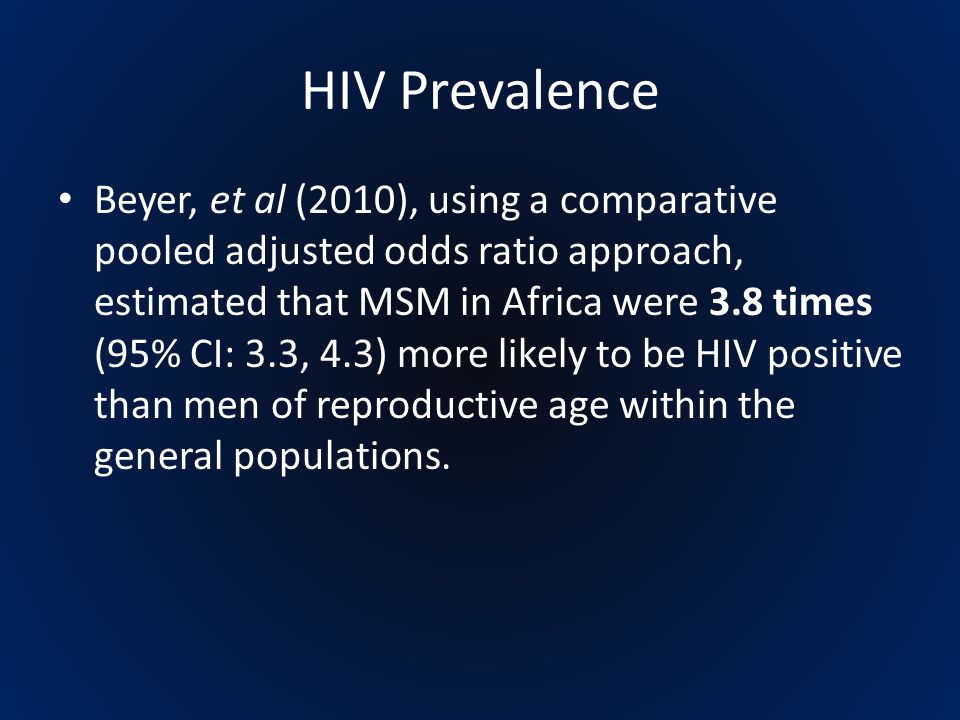 HIV Prevalence

• Beyer, et al (2010), using a comparative pooled adjusted odds ratio approach, estimated that MSM in Africa were 3.8 times (95% CI: 3.3, 4.3) more likely to be HIV positive than men of reproductive age within the general populations.